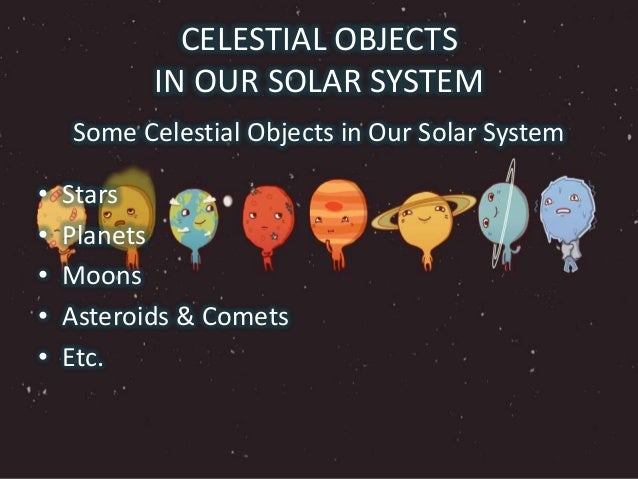 CELESTIAL OBJECTS
IN OUR SOLAR SYSTEM

Some Celestial Objects in Our Solar System

• Stars
• Planets
• Moons
• Asteroids & Comets
• Etc.